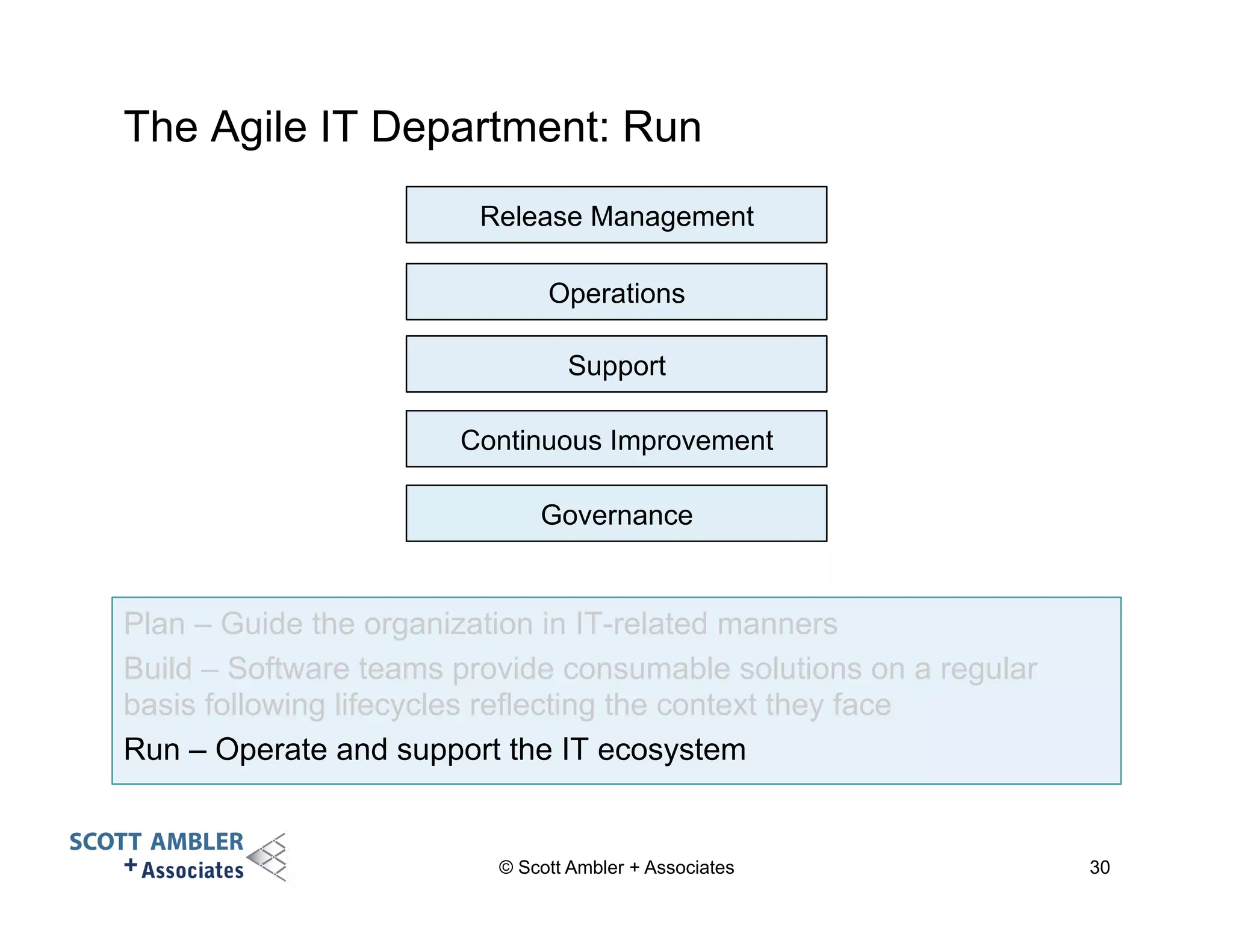 The Agile IT Department: Run

Release Management

Operations

Support

Continuous Improvement

Governance

Plan – Guide the organization in IT-related manners

Build – Software teams provide consumable solutions on a regular basis following lifecycles reflecting the context they face

Run – Operate and support the IT ecosystem

SCOTT AMBLER + Associates

© Scott Ambler + Associates

30